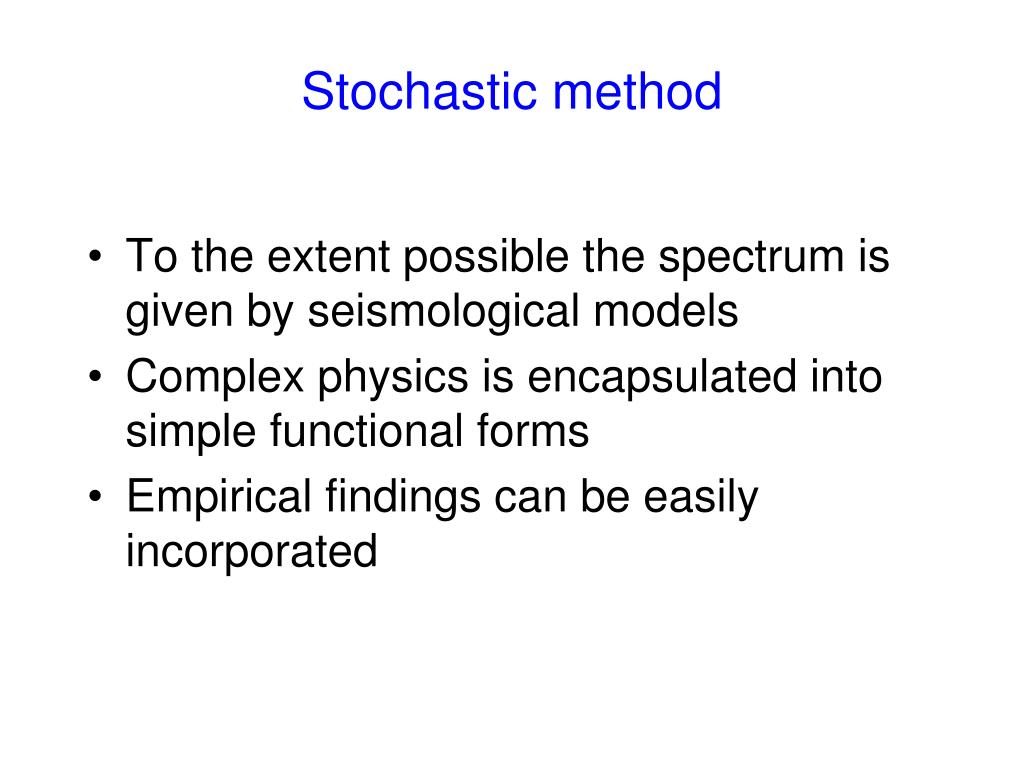 Stochastic method

• To the extent possible the spectrum is given by seismological models
• Complex physics is encapsulated into simple functional forms
• Empirical findings can be easily incorporated